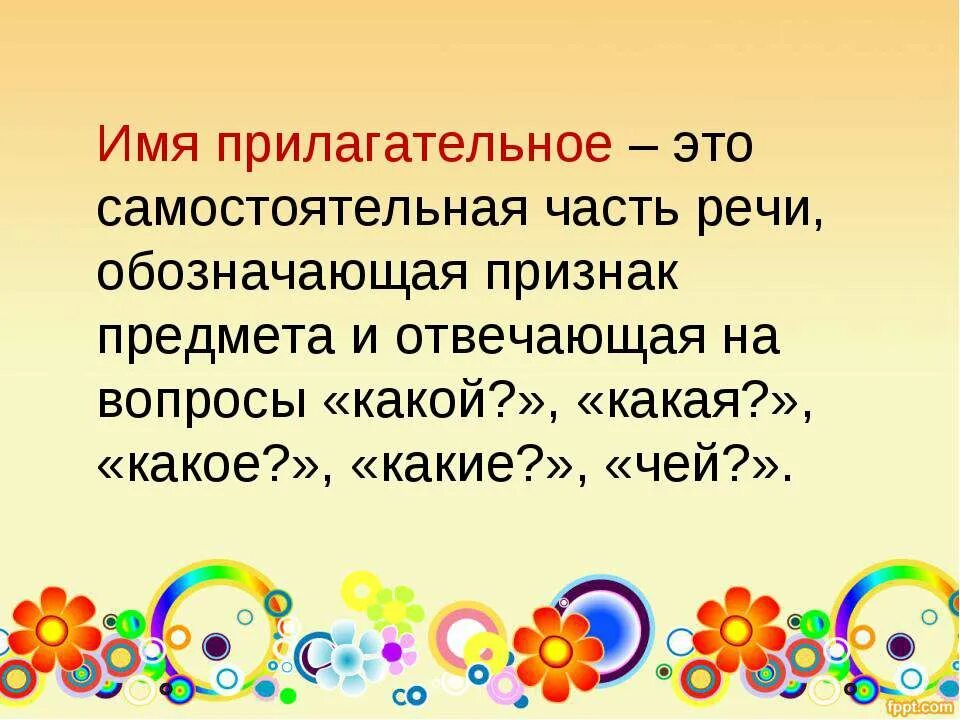 Имя прилагательное – это самостоятельная часть речи, обозначающая признак предмета и отвечающая на вопросы «какой?», «какая?», «какое?», «какие?», «чей?».

fppt.com